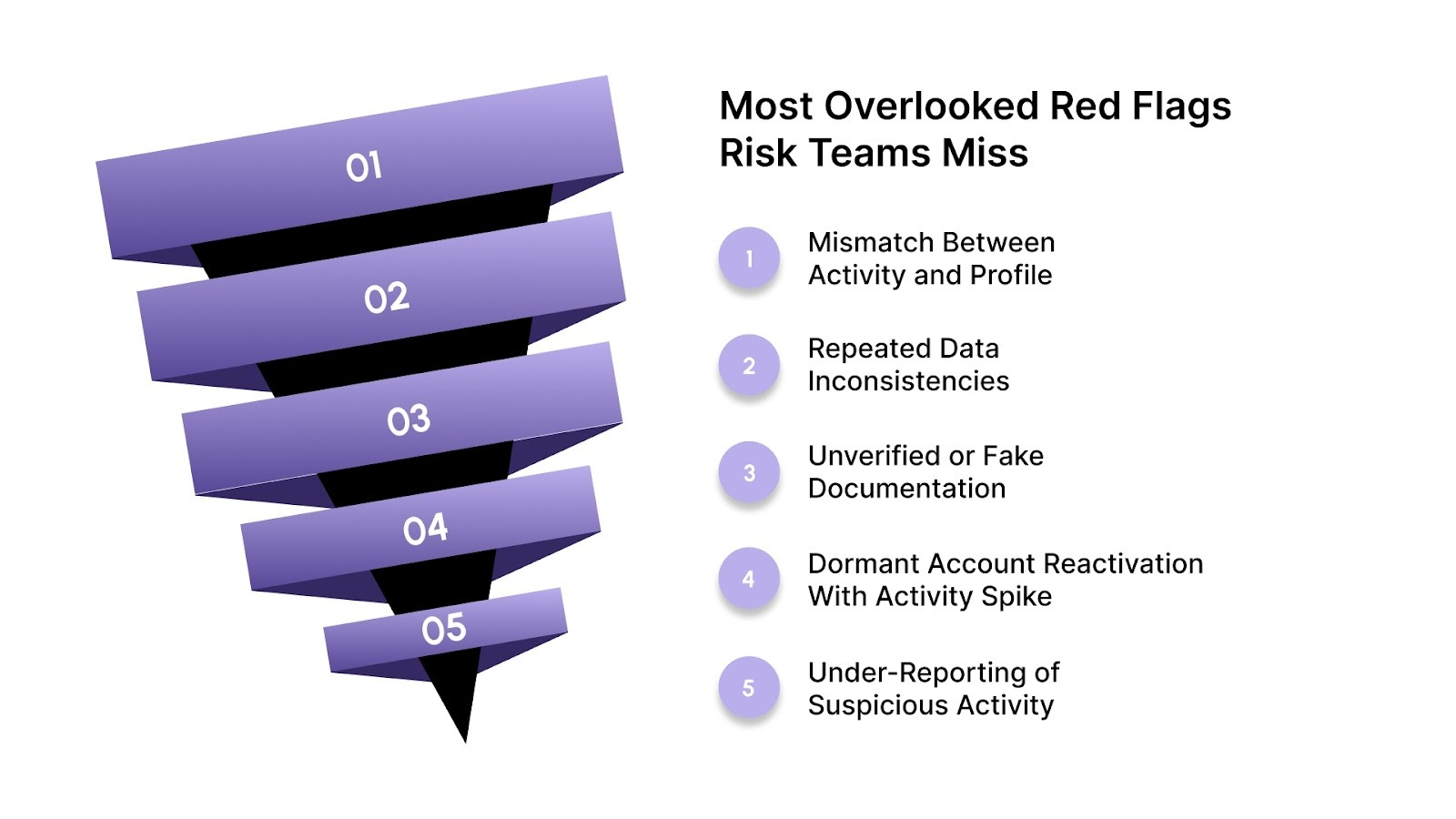 01
02
03
04
05

Most Overlooked Red Flags Risk Teams Miss

1 Mismatch Between Activity and Profile

2 Repeated Data Inconsistencies

3 Unverified or Fake Documentation

4 Dormant Account Reactivation With Activity Spike

5 Under-Reporting of Suspicious Activity